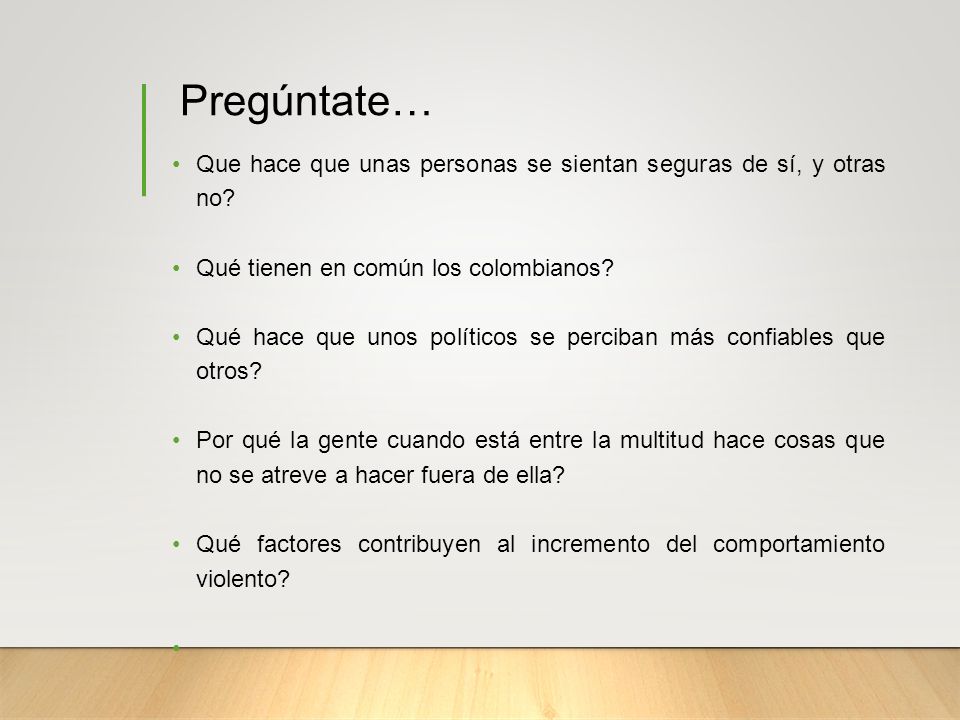 Pregúntate…

• Que hace que unas personas se sientan seguras de sí, y otras no?

• Qué tienen en común los colombianos?

• Qué hace que unos políticos se perciban más confiables que otros?

• Por qué la gente cuando está entre la multitud hace cosas que no se atreve a hacer fuera de ella?

• Qué factores contribuyen al incremento del comportamiento violento?

•